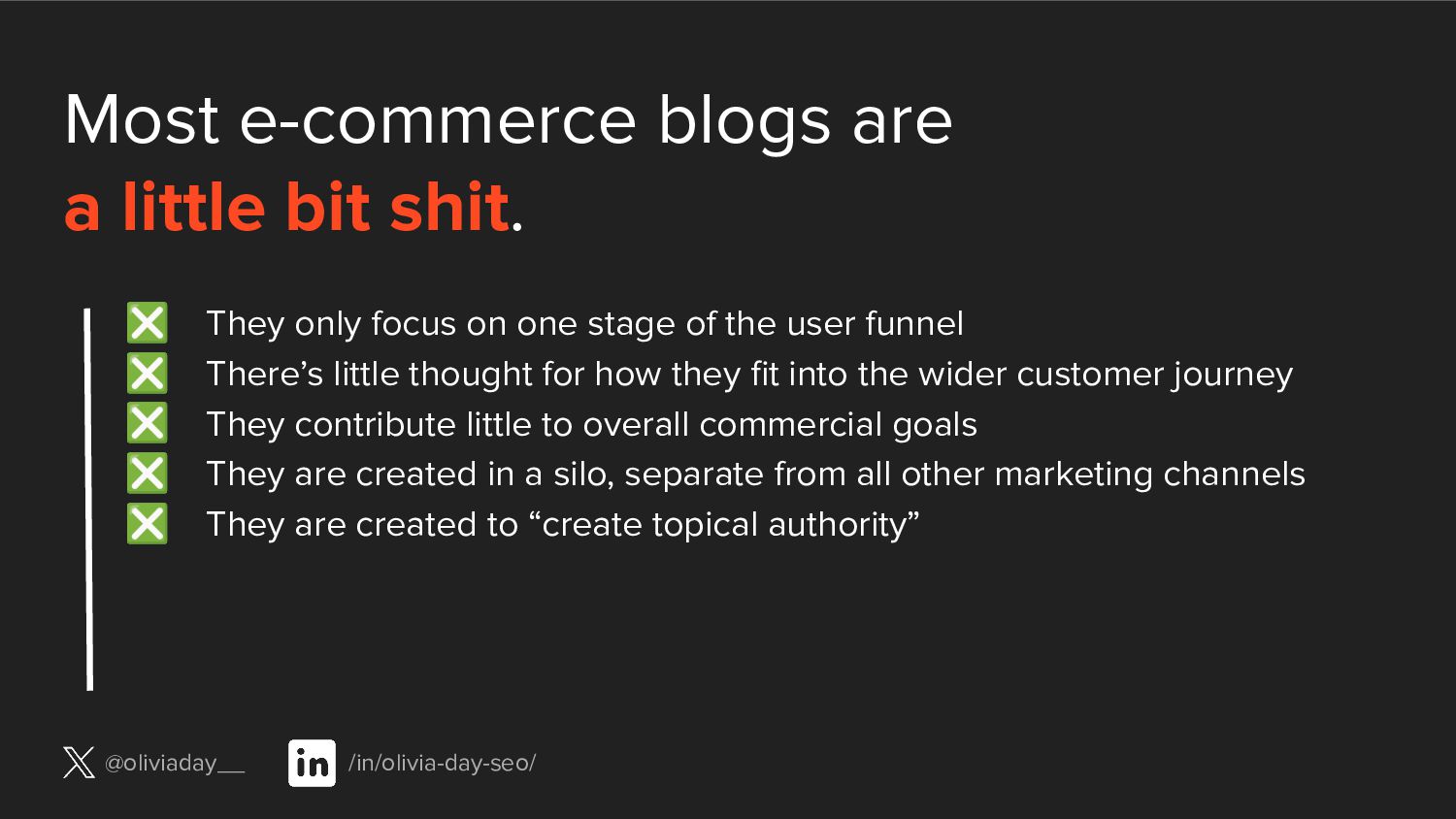 Most e-commerce blogs are
a little bit shit.

❎ They only focus on one stage of the user funnel
❎ There's little thought for how they fit into the wider customer journey
❎ They contribute little to overall commercial goals
❎ They are created in a silo, separate from all other marketing channels
❎ They are created to "create topical authority"

@oliviaday__

in /in/olivia-day-seo/